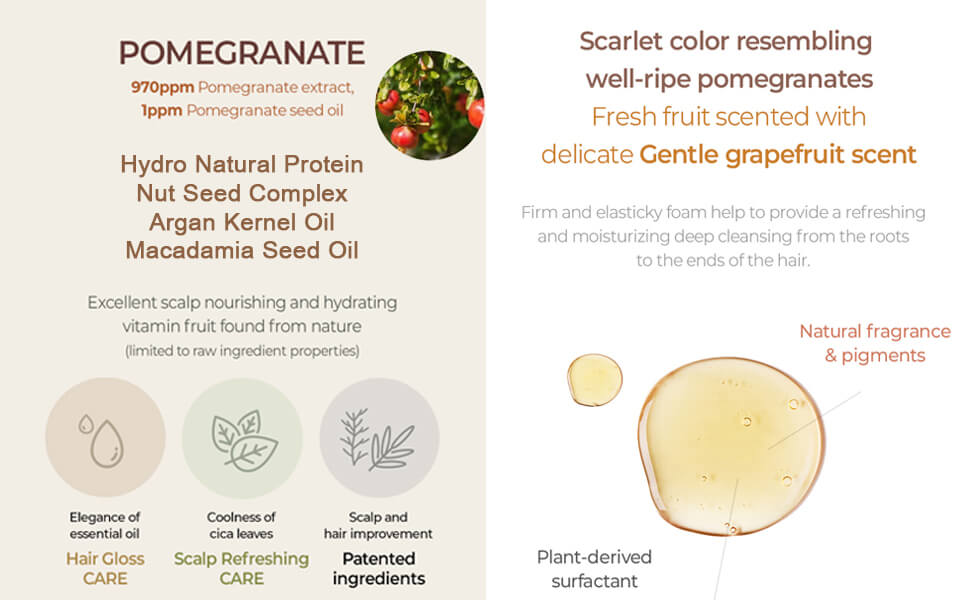 POMEGRANATE

970ppm Pomegranate extract,
1ppm Pomegranate seed oil

Hydro Natural Protein
Nut Seed Complex
Argan Kernel Oil
Macadamia Seed Oil

Excellent scalp nourishing and hydrating vitamin fruit found from nature
(limited to raw ingredient properties)

Elegance of essential oil
Hair Gloss CARE

Coolness of cica leaves
Scalp Refreshing CARE

Scalp and hair improvement
Patented ingredients

Scarlet color resembling well-ripe pomegranates
Fresh fruit scented with delicate Gentle grapefruit scent

Firm and elasticky foam help to provide a refreshing and moisturizing deep cleansing from the roots to the ends of the hair.

Natural fragrance & pigments

Plant-derived surfactant